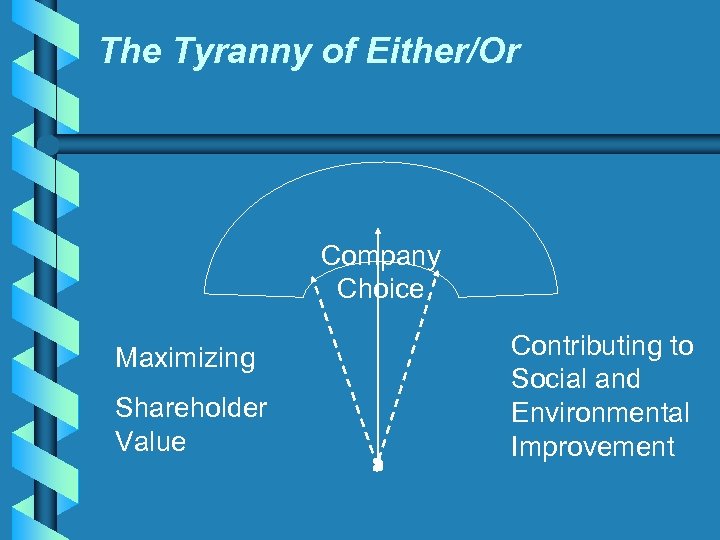 The Tyranny of Either/Or

Company Choice

Maximizing

Shareholder Value

Contributing to Social and Environmental Improvement